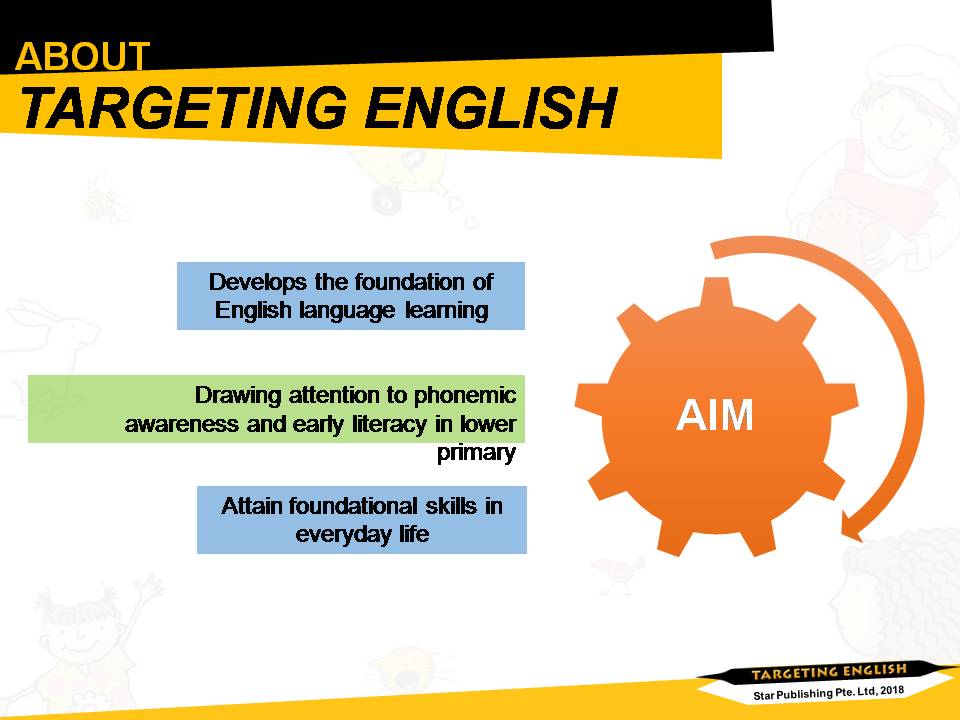 ABOUT
TARGETING ENGLISH

Develops the foundation of English language learning

Drawing attention to phonemic awareness and early literacy in lower primary

Attain foundational skills in everyday life

AIM

TARGETING ENGLISH
Star Publishing Pte. Ltd, 2018